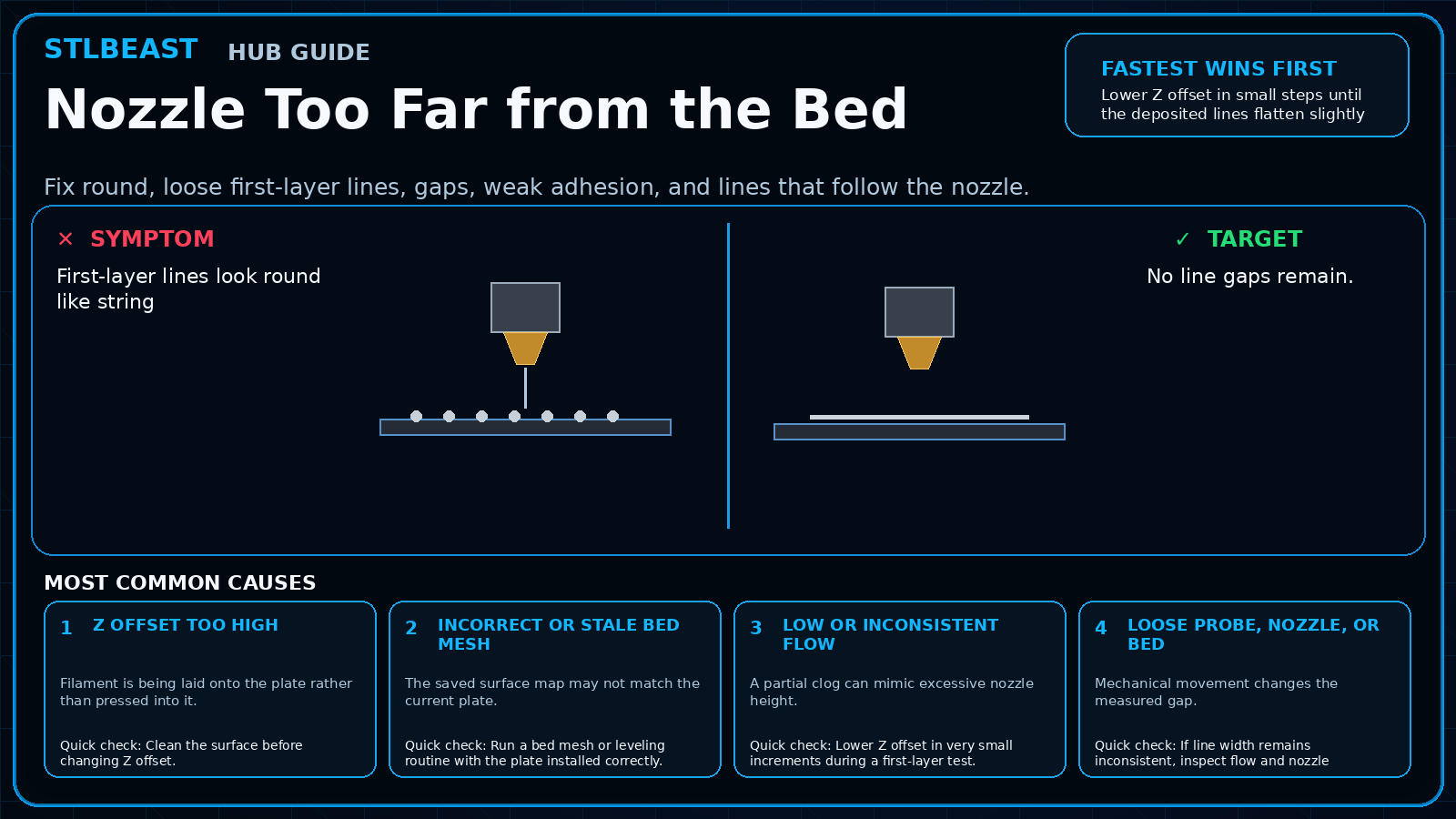 STLBEAST HUB GUIDE

Nozzle Too Far from the Bed

FASTEST WINS FIRST
Lower Z offset in small steps until the deposited lines flatten slightly

Fix round, loose first-layer lines, gaps, weak adhesion, and lines that follow the nozzle.

× SYMPTOM
First-layer lines look round like string

✓ TARGET
No line gaps remain.

MOST COMMON CAUSES

1 Z OFFSET TOO HIGH
Filament is being laid onto the plate rather than pressed into it.
Quick check: Clean the surface before changing Z offset.

2 INCORRECT OR STALE BED MESH
The saved surface map may not match the current plate.
Quick check: Run a bed mesh or leveling routine with the plate installed correctly.

3 LOW OR INCONSISTENT FLOW
A partial clog can mimic excessive nozzle height.
Quick check: Lower Z offset in very small increments during a first-layer test.

4 LOOSE PROBE, NOZZLE, OR BED
Mechanical movement changes the measured gap.
Quick check: If line width remains inconsistent, inspect flow and nozzle